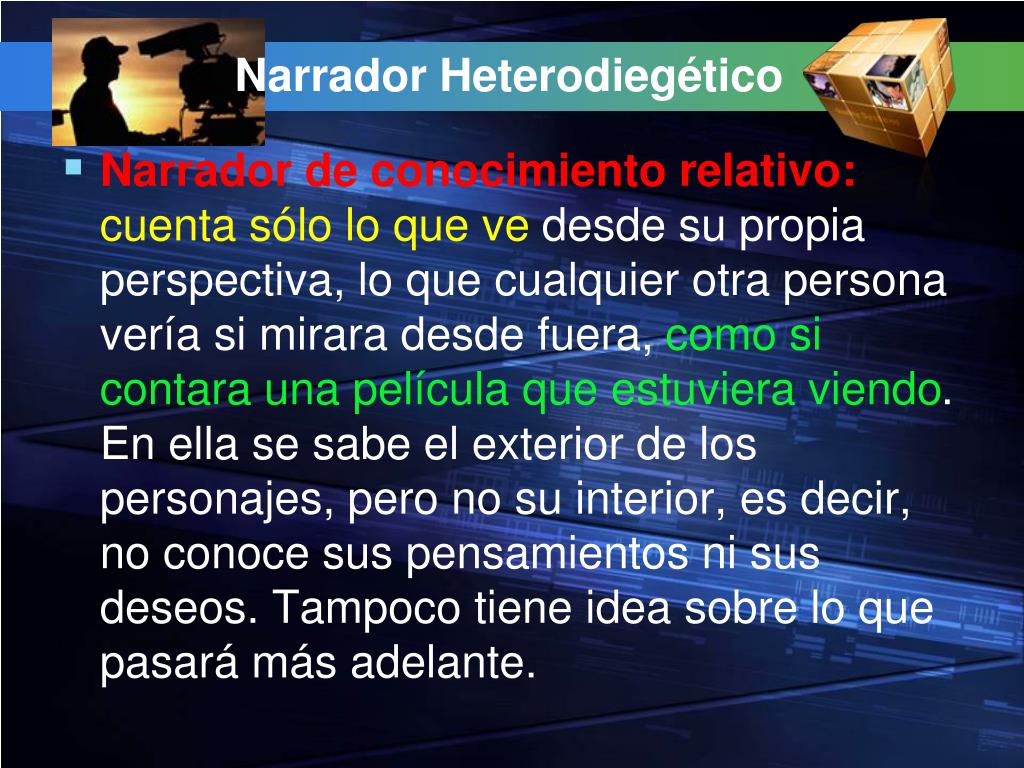 Narrador Heterodiegético

Narrador de conocimiento relativo: cuenta sólo lo que ve desde su propia perspectiva, lo que cualquier otra persona vería si mirara desde fuera, como si contara una película que estuviera viendo. En ella se sabe el exterior de los personajes, pero no su interior, es decir, no conoce sus pensamientos ni sus deseos. Tampoco tiene idea sobre lo que pasará más adelante.